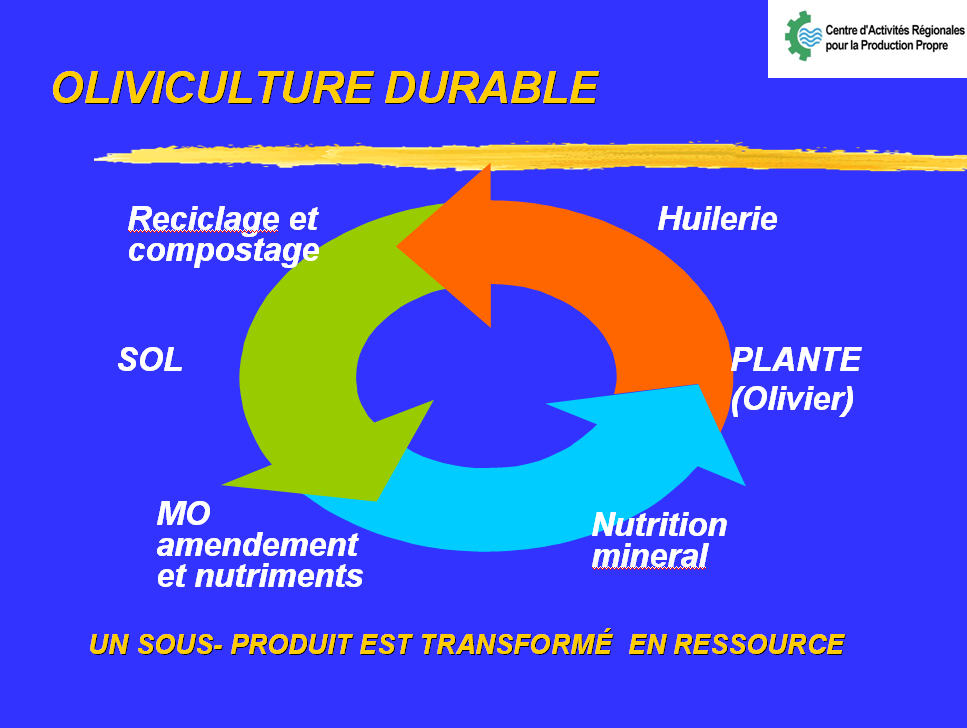 Centre d'Activités Régionales pour la Production Propre

OLIVICULTURE DURABLE

Reciclage et compostage

Huilerie

SOL

PLANTE (Olivier)

MO amendement et nutriments

Nutrition mineral

UN SOUS- PRODUIT EST TRANSFORMÉ EN RESSOURCE